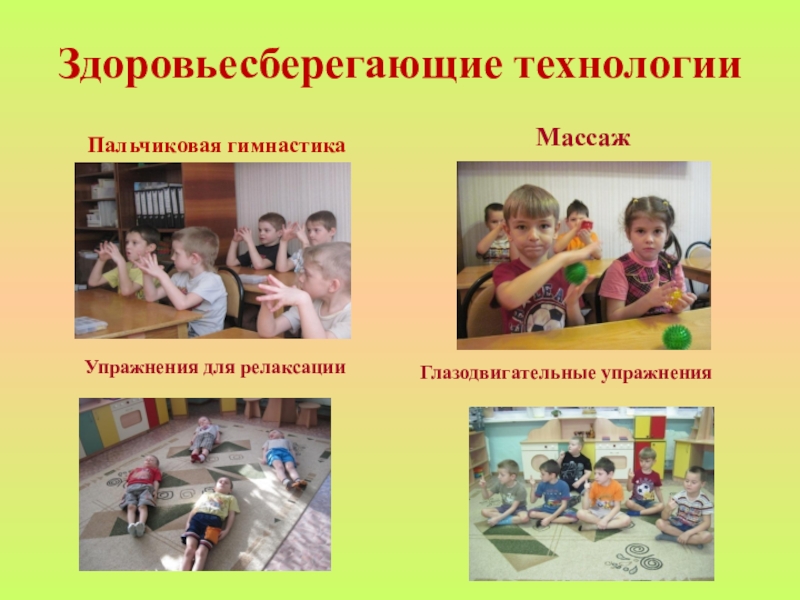 Здоровьесберегающие технологии

Пальчиковая гимнастика

Массаж

Упражнения для релаксации

Глазодвигательные упражнения